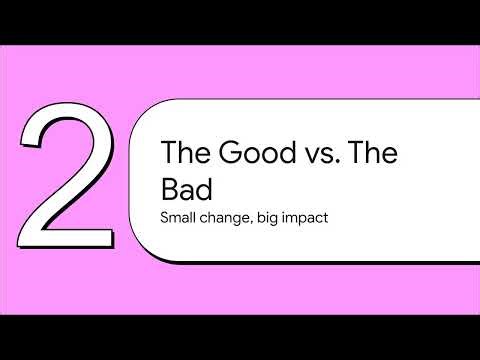 2

The Good vs. The Bad

Small change, big impact